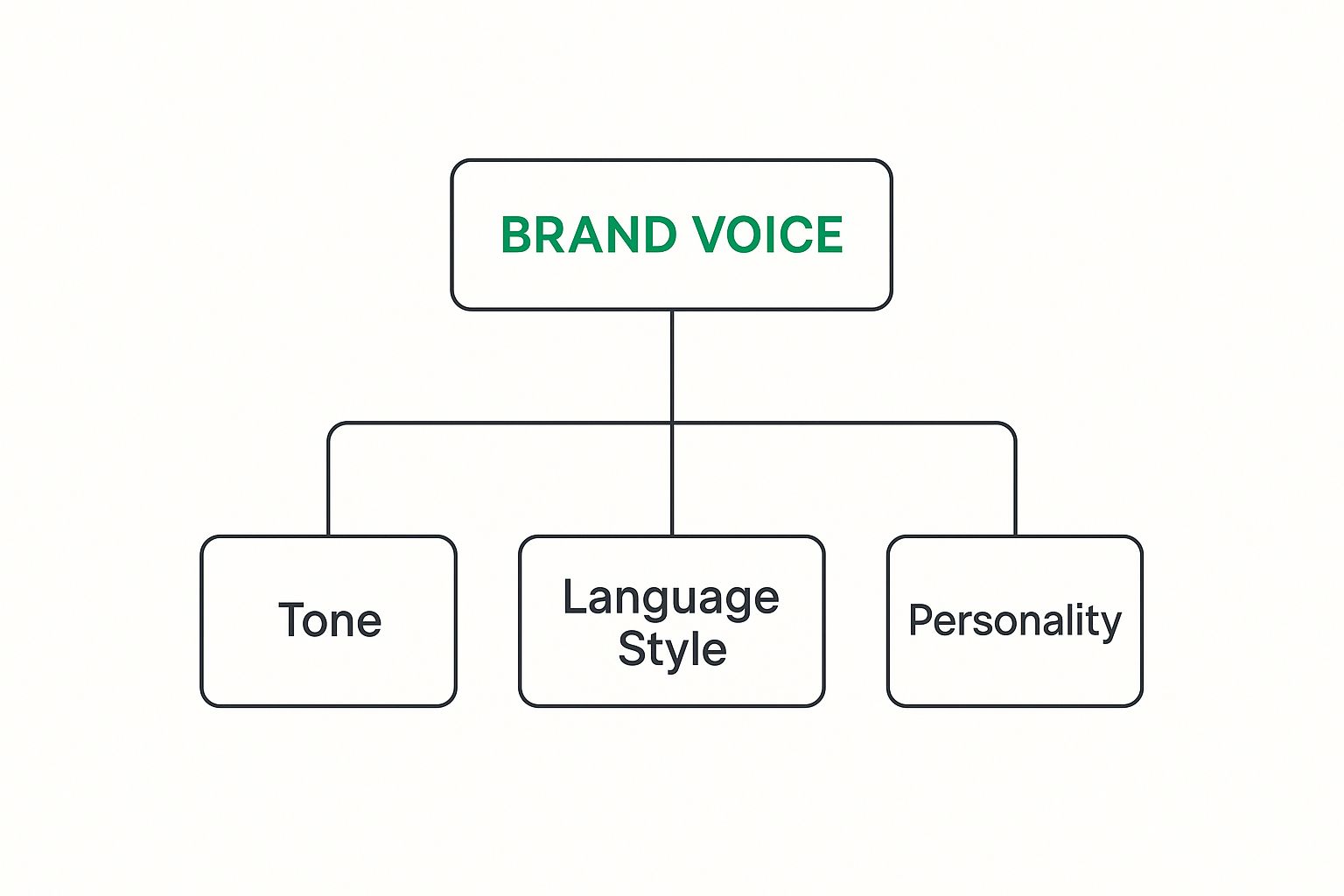 BRAND VOICE

Tone

Language Style

Personality